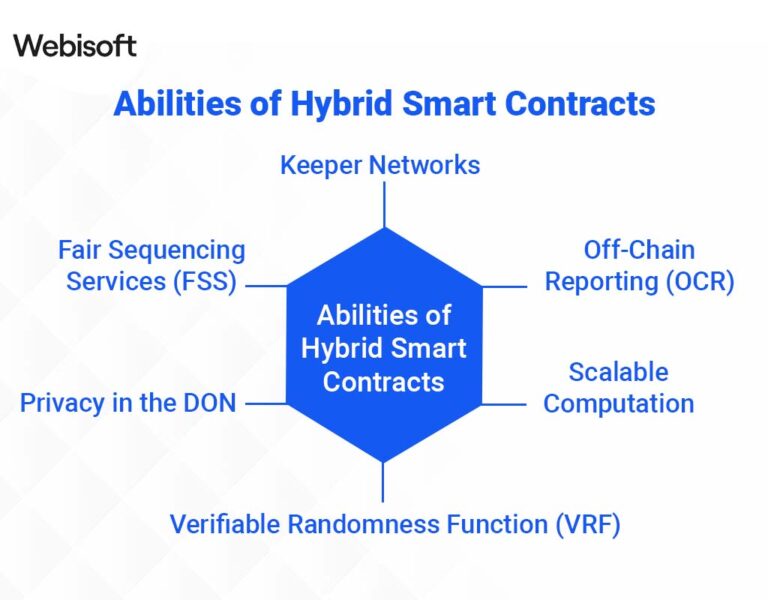 Webisoft

Abilities of Hybrid Smart Contracts

Keeper Networks

Fair Sequencing Services (FSS)

Off-Chain Reporting (OCR)

Abilities of Hybrid Smart Contracts

Privacy in the DON

Scalable Computation

Verifiable Randomness Function (VRF)